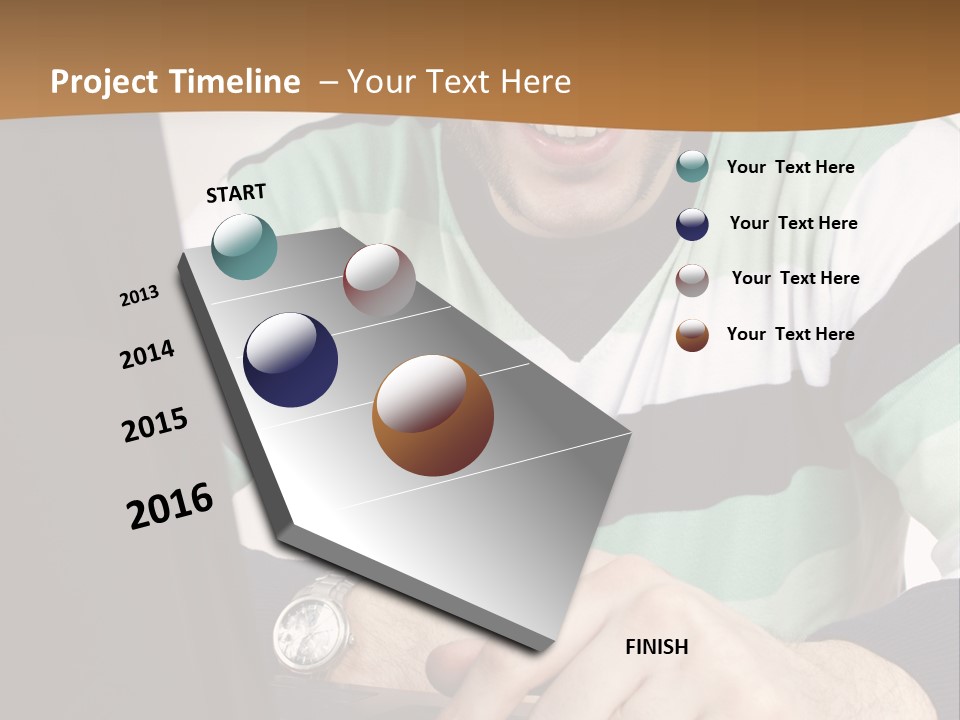 Project Timeline – Your Text Here

START

2013

2014

2015

2016

FINISH

Your Text Here

Your Text Here

Your Text Here

Your Text Here